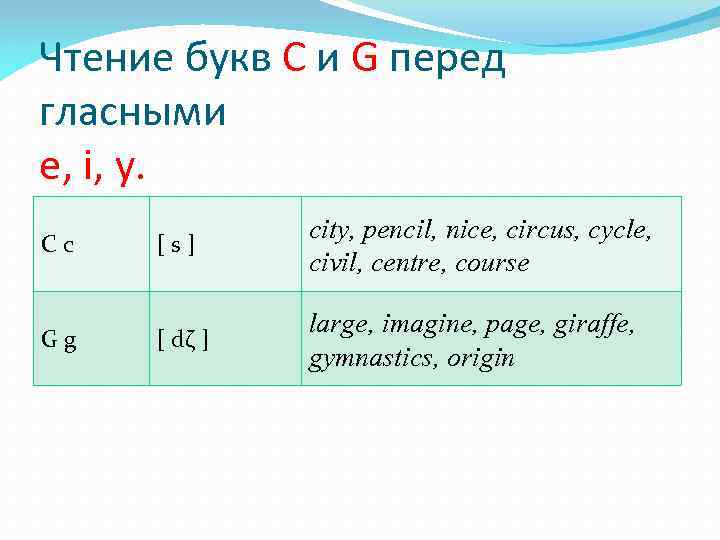 Чтение букв C и G перед гласными
e, i, y.

| C c | [ s ] | city, pencil, nice, circus, cycle, civil, centre, course |
|---|---|---|
| G g | [ dζ ] | large, imagine, page, giraffe, gymnastics, origin |